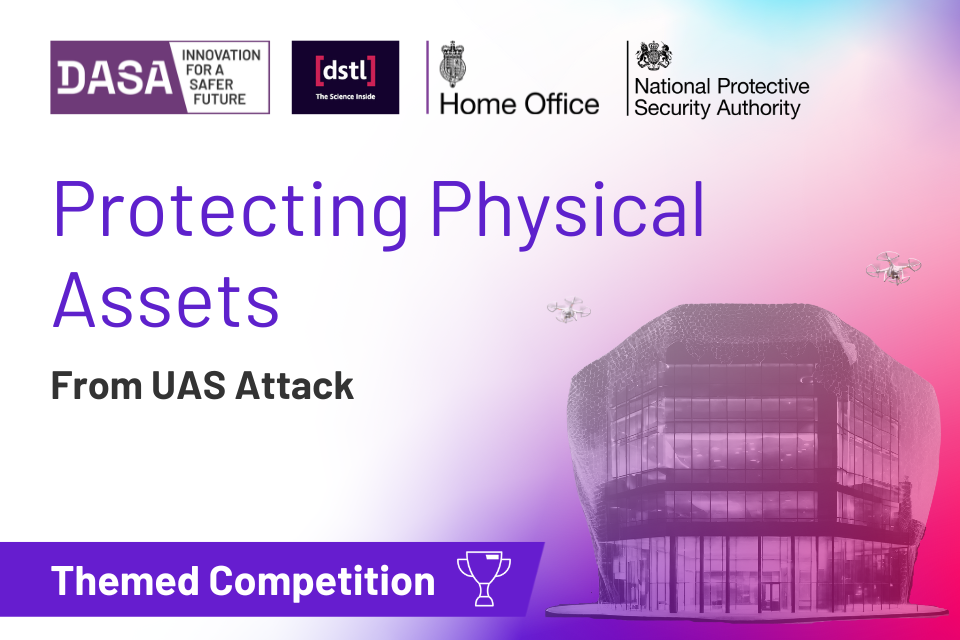 DASA INNOVATION FOR A SAFER FUTURE

[dstl] The Science Inside

Home Office

National Protective Security Authority

Protecting Physical Assets

From UAS Attack

Themed Competition